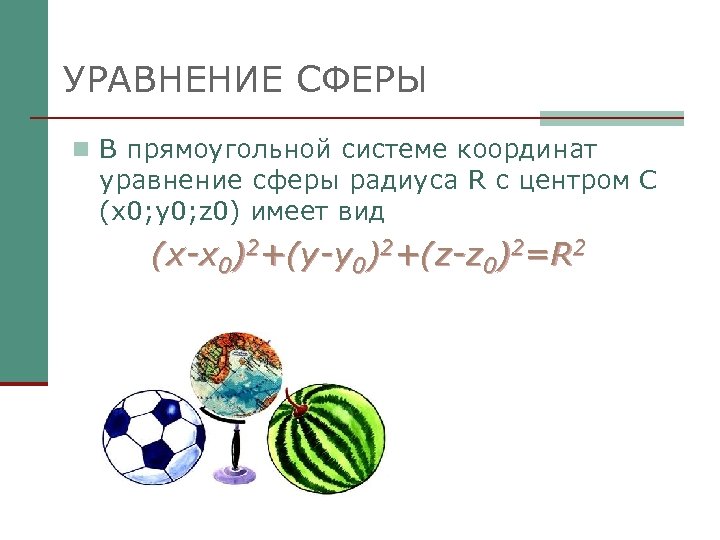 УРАВНЕНИЕ СФЕРЫ

В прямоугольной системе координат уравнение сферы радиуса R с центром C (x0;y0;z0) имеет вид

$(x-x_0)^2+(y-y_0)^2+(z-z_0)^2=R^2$